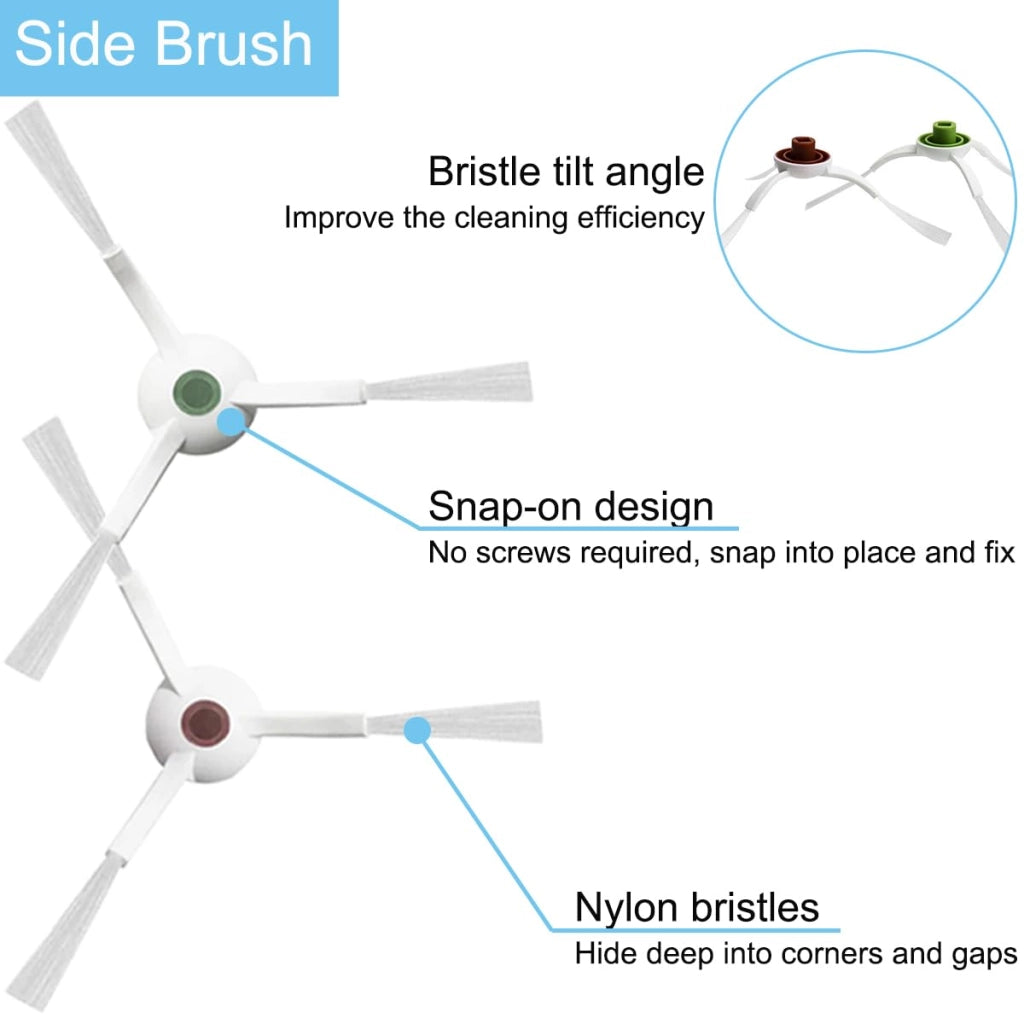 Side Brush

Bristle tilt angle
Improve the cleaning efficiency

Snap-on design
No screws required, snap into place and fix

Nylon bristles
Hide deep into corners and gaps